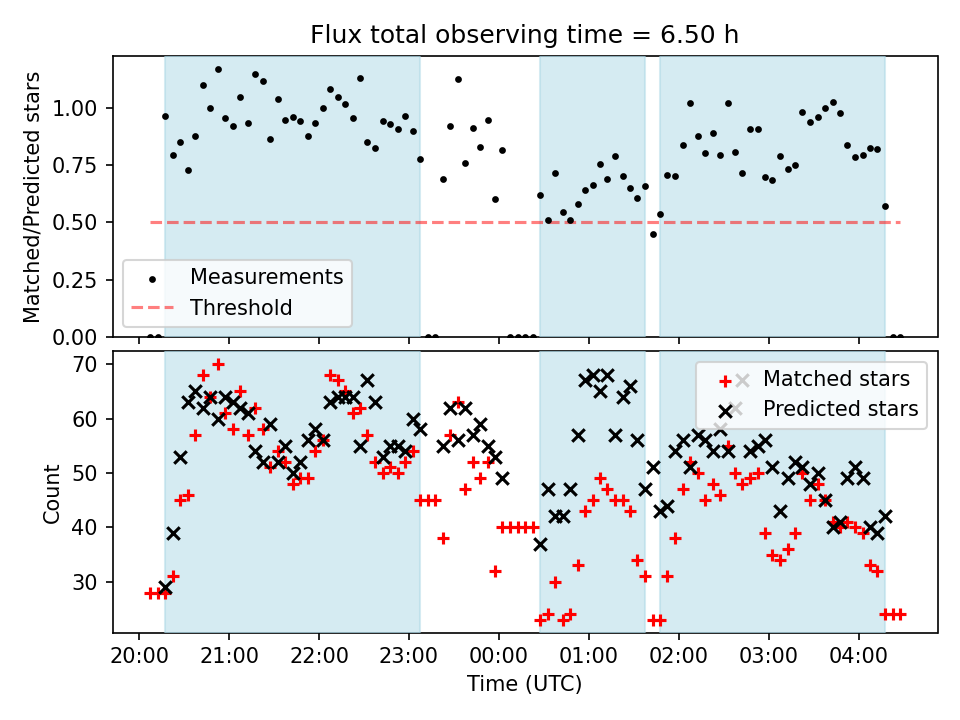 Flux total observing time = 6.50 h

Matched/Predicted stars

1.00
0.75
0.50
0.25
0.00

Measurements
Threshold

Count

70
60
50
40
30

Matched stars
Predicted stars

20:00 21:00 22:00 23:00 00:00 01:00 02:00 03:00 04:00

Time (UTC)